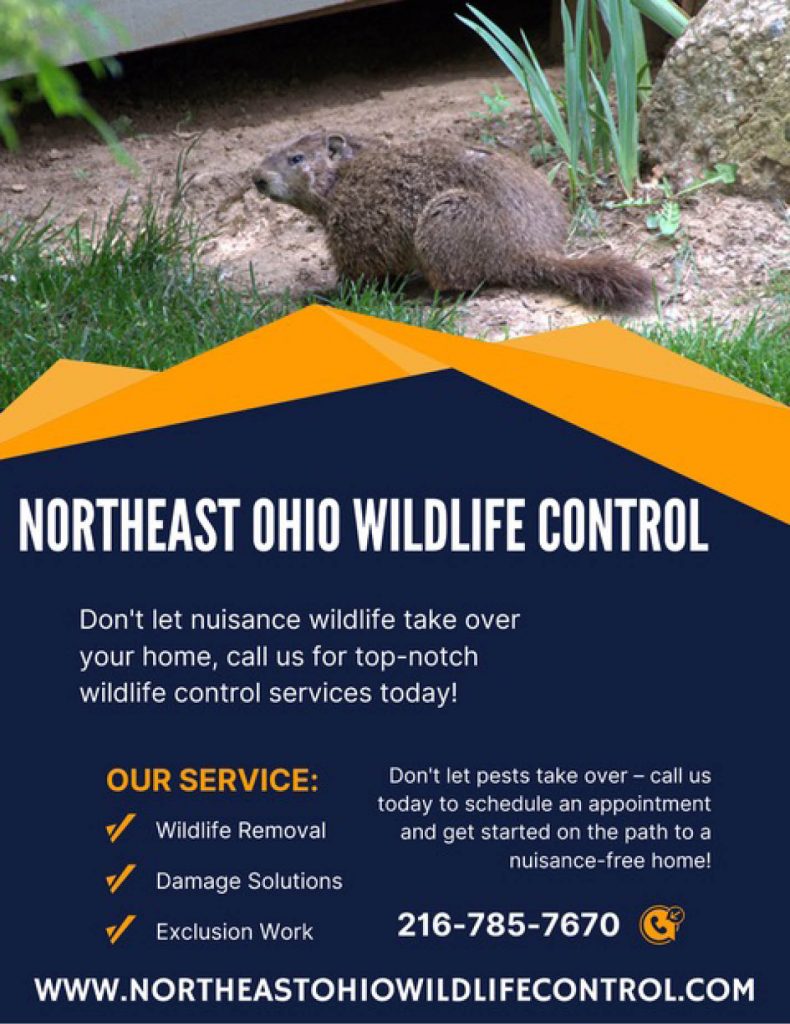 NORTHEAST OHIO WILDLIFE CONTROL

Don't let nuisance wildlife take over your home, call us for top-notch wildlife control services today!

OUR SERVICE:

Wildlife Removal

Damage Solutions

Exclusion Work

Don't let pests take over – call us today to schedule an appointment and get started on the path to a nuisance-free home!

216-785-7670

WWW.NORTHEASTOHIOWILDLIFECONTROL.COM